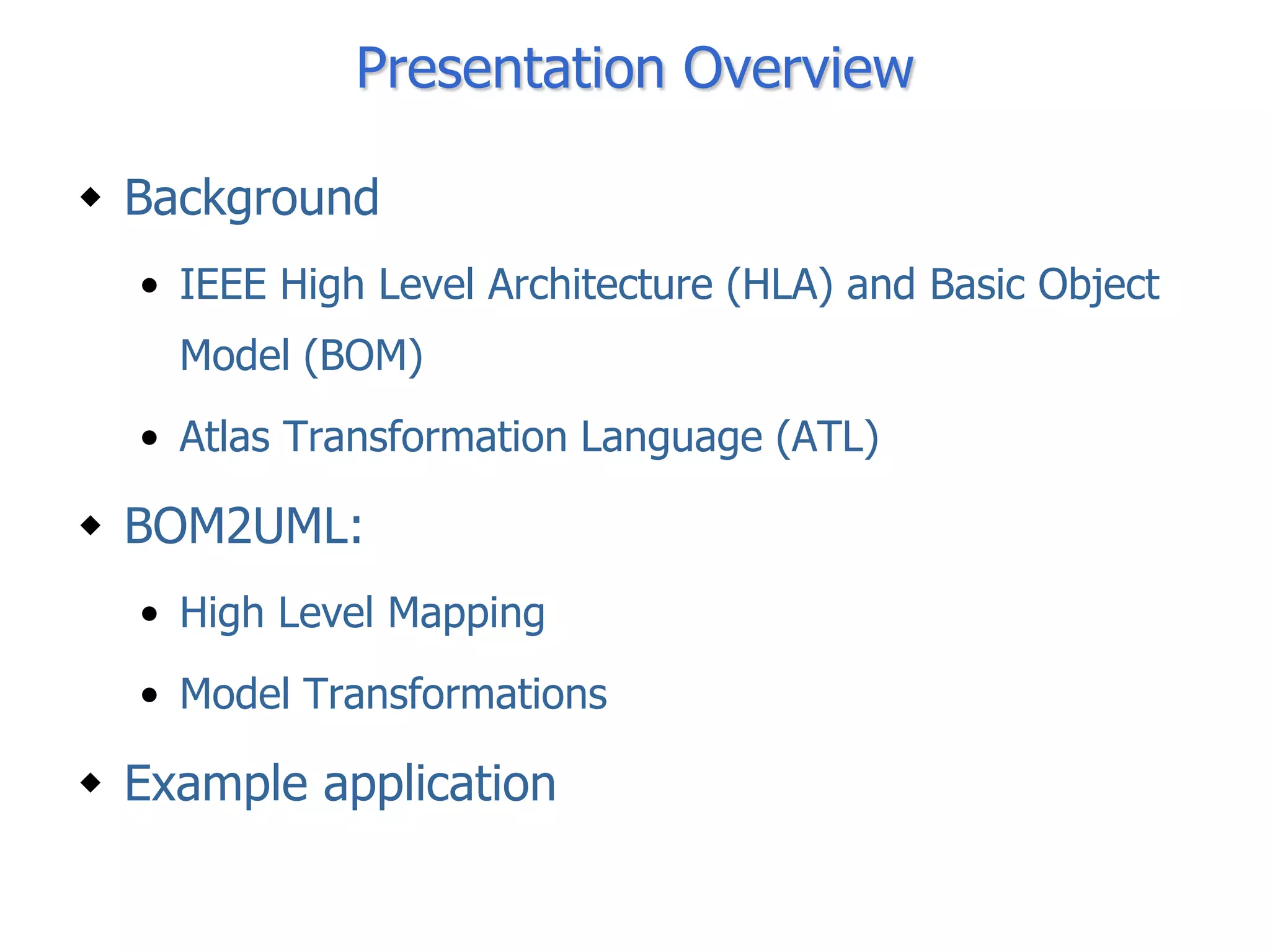 Presentation Overview

◆ Background

• IEEE High Level Architecture (HLA) and Basic Object Model (BOM)

• Atlas Transformation Language (ATL)

◆ BOM2UML:

• High Level Mapping

• Model Transformations

◆ Example application